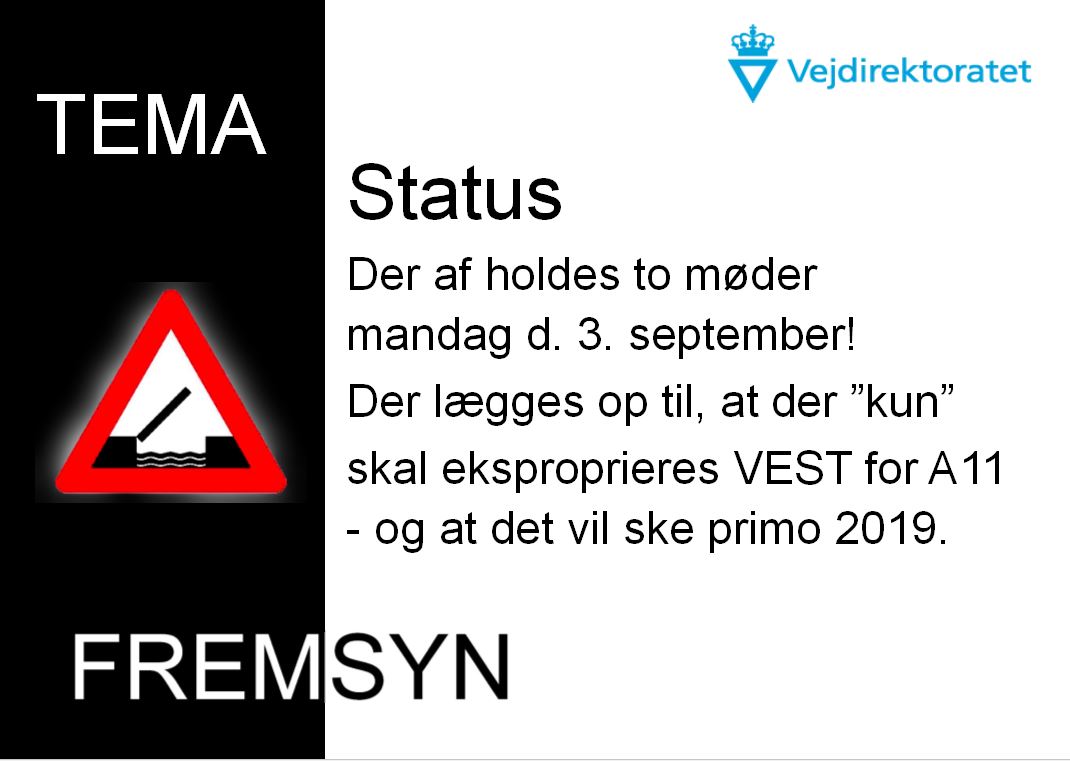 Vejdirektoratet

TEMA

Status

Der af holdes to møder mandag d. 3. september!

Der lægges op til, at der ”kun” skal eksproprieres VEST for A11 - og at det vil ske primo 2019.

FREMSYN